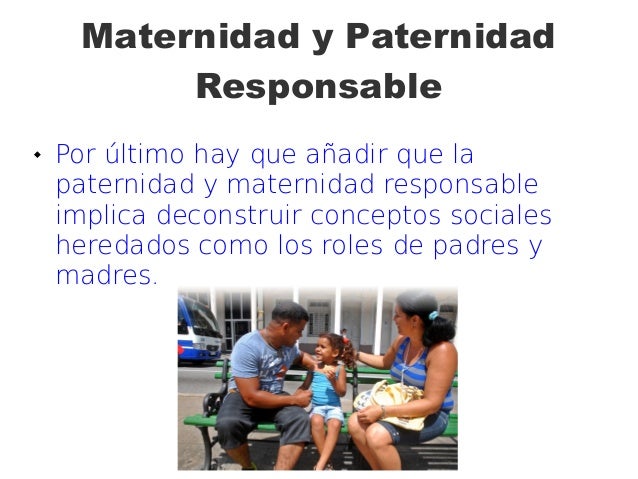 Maternidad y Paternidad Responsable

• Por último hay que añadir que la paternidad y maternidad responsable implica deconstruir conceptos sociales heredados como los roles de padres y madres.